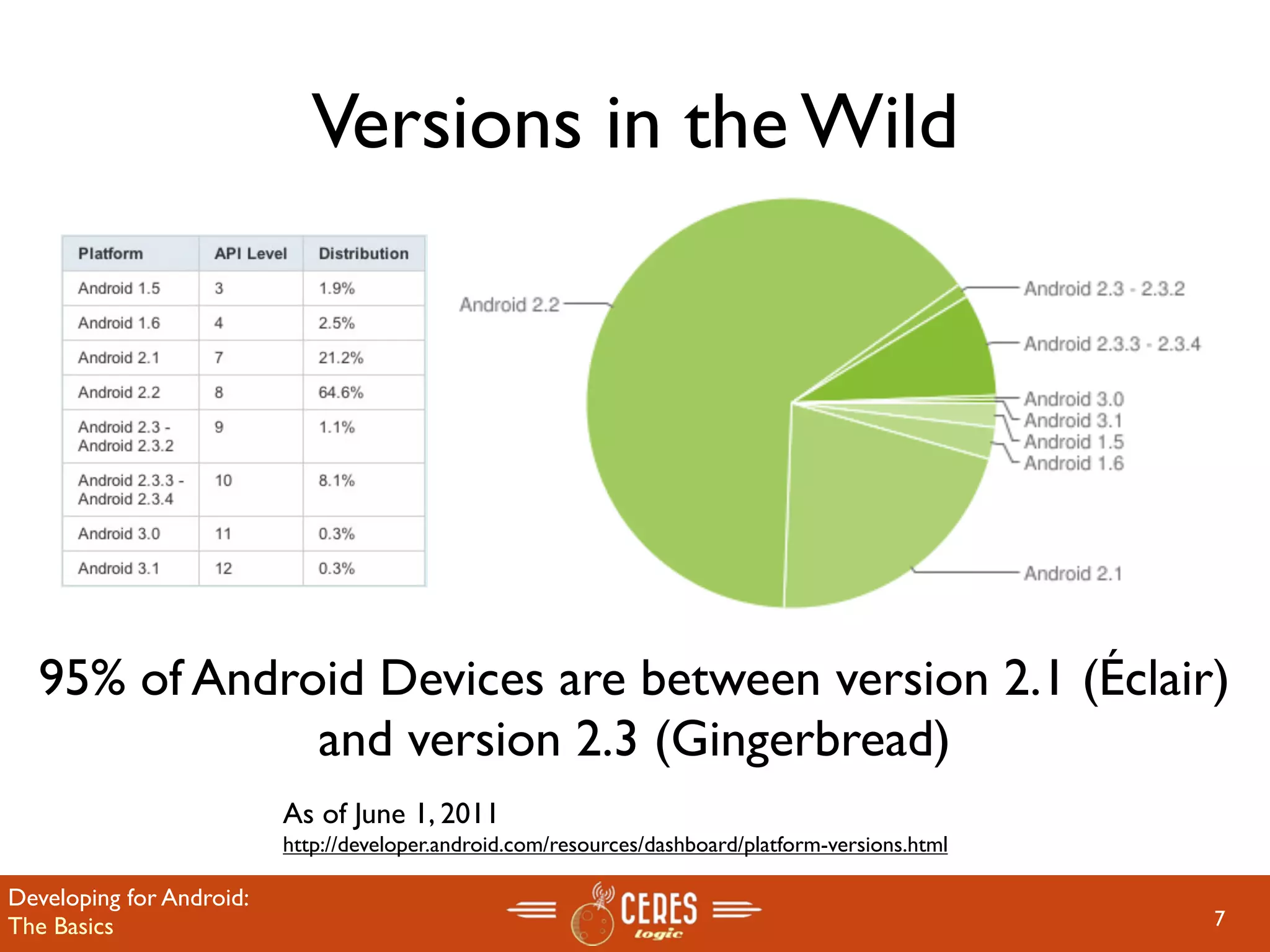 Versions in the Wild

| Platform | API Level | Distribution |
|---|---|---|
| Android 1.5 | 3 | 1.9% |
| Android 1.6 | 4 | 2.5% |
| Android 2.1 | 7 | 21.2% |
| Android 2.2 | 8 | 64.6% |
| Android 2.3 - Android 2.3.2 | 9 | 1.1% |
| Android 2.3.3 - Android 2.3.4 | 10 | 8.1% |
| Android 3.0 | 11 | 0.3% |
| Android 3.1 | 12 | 0.3% |

Android 2.2
Android 2.3 - 2.3.2
Android 2.3.3 - 2.3.4
Android 3.0
Android 3.1
Android 1.5
Android 1.6
Android 2.1

95% of Android Devices are between version 2.1 (Éclair) and version 2.3 (Gingerbread)

As of June 1, 2011
http://developer.android.com/resources/dashboard/platform-versions.html

Developing for Android: The Basics

CERES logic

7